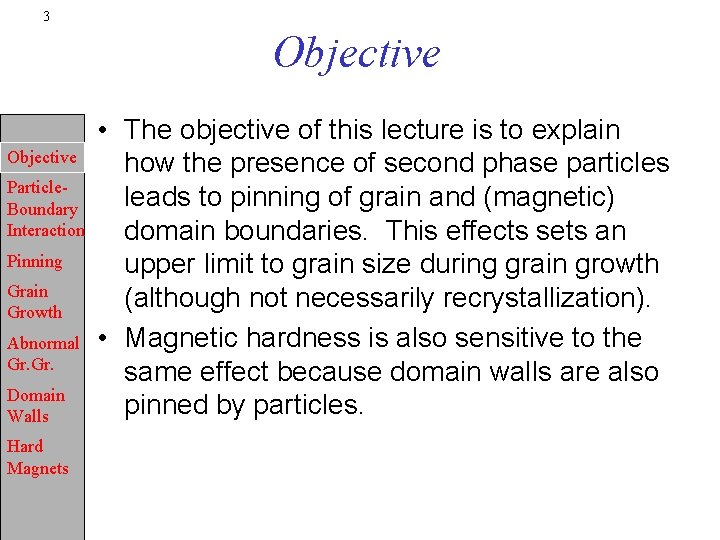 3

Objective

Objective

Particle-Boundary Interaction

Pinning

Grain Growth

Abnormal Gr.Gr.

Domain Walls

Hard Magnets

• The objective of this lecture is to explain how the presence of second phase particles leads to pinning of grain and (magnetic) domain boundaries. This effects sets an upper limit to grain size during grain growth (although not necessarily recrystallization).

• Magnetic hardness is also sensitive to the same effect because domain walls are also pinned by particles.